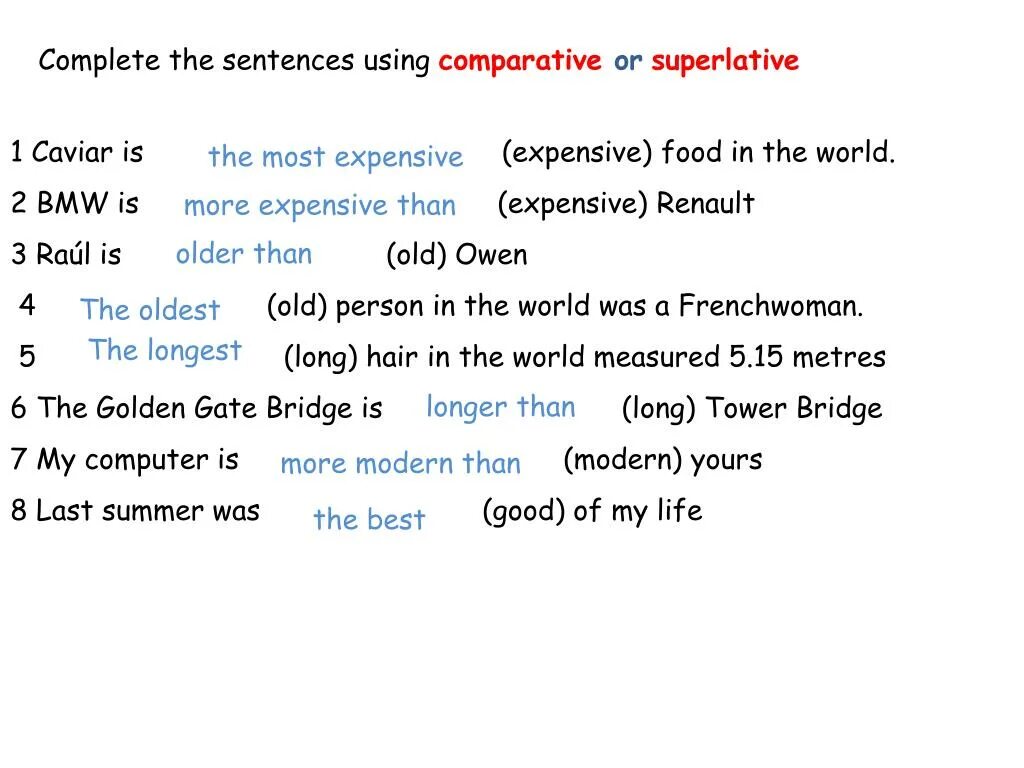 Complete the sentences using comparative or superlative

1 Caviar is the most expensive (expensive) food in the world.

2 BMW is more expensive than (expensive) Renault

3 Raúl is older than (old) Owen

4 The oldest (old) person in the world was a Frenchwoman.

5 The longest (long) hair in the world measured 5.15 metres

6 The Golden Gate Bridge is longer than (long) Tower Bridge

7 My computer is more modern than (modern) yours

8 Last summer was the best (good) of my life